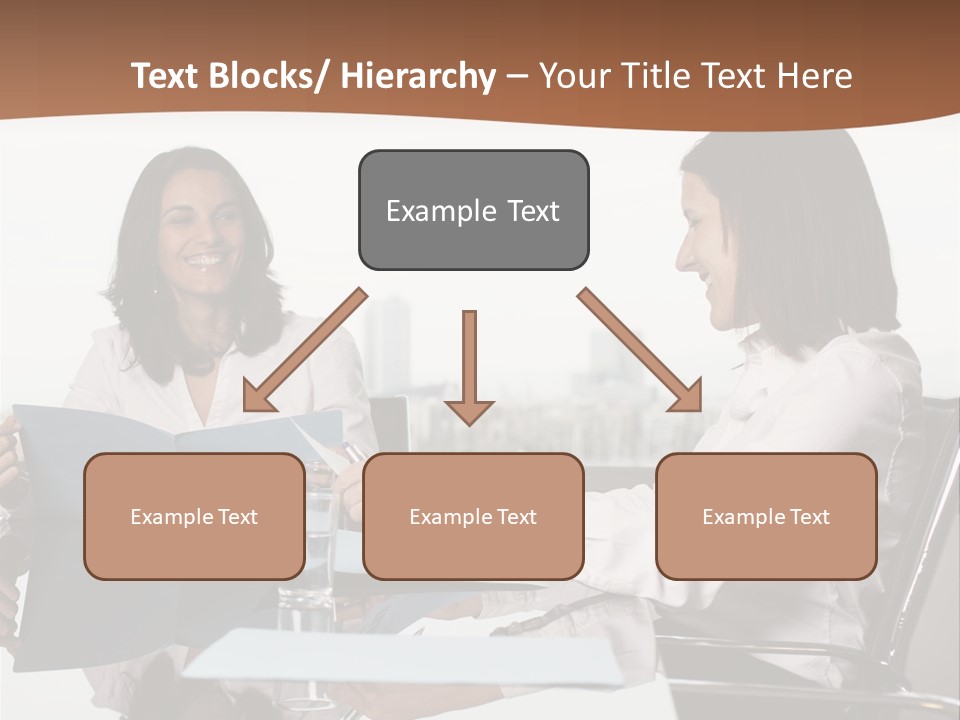 Text Blocks/ Hierarchy – Your Title Text Here

Example Text

Example Text

Example Text

Example Text